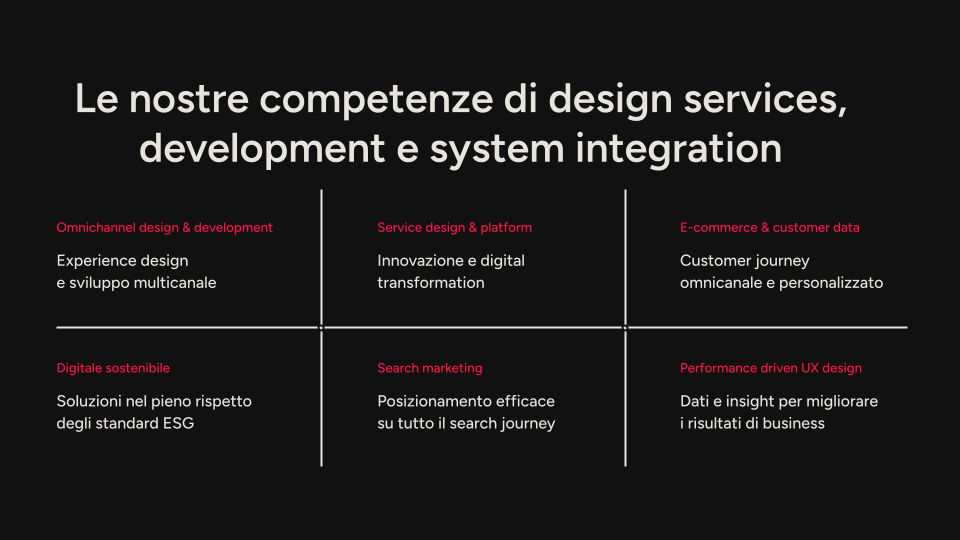 Le nostre competenze di design services, development e system integration

Omnichannel design & development

Experience design e sviluppo multicanale

Service design & platform

Innovazione e digital transformation

E-commerce & customer data

Customer journey omnicanale e personalizzato

Digitale sostenibile

Soluzioni nel pieno rispetto degli standard ESG

Search marketing

Posizionamento efficace su tutto il search journey

Performance driven UX design

Dati e insight per migliorare i risultati di business